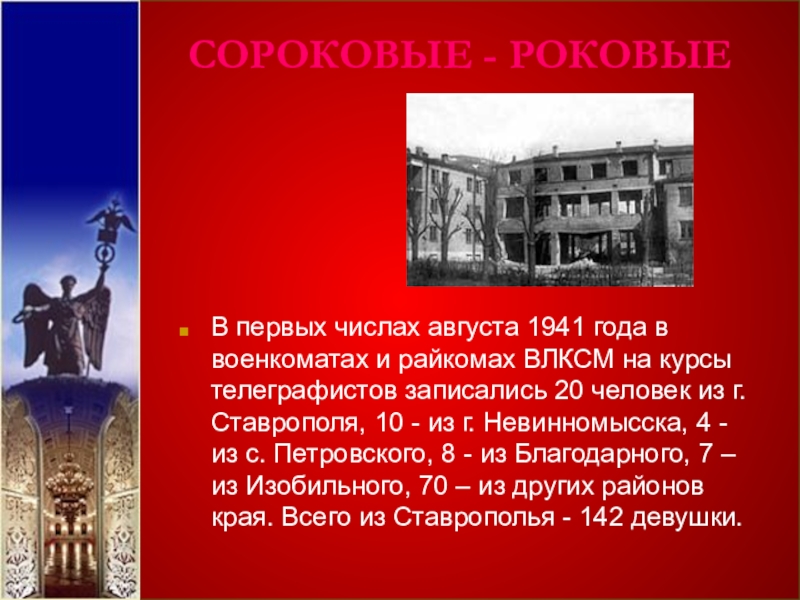 СОРОКОВЫЕ - РОКОВЫЕ

В первых числах августа 1941 года в военкоматах и райкомах ВЛКСМ на курсы телеграфистов записались 20 человек из г. Ставрополя, 10 - из г. Невинномысска, 4 - из с. Петровского, 8 - из Благодарного, 7 – из Изобильного, 70 – из других районов края. Всего из Ставрополья - 142 девушки.